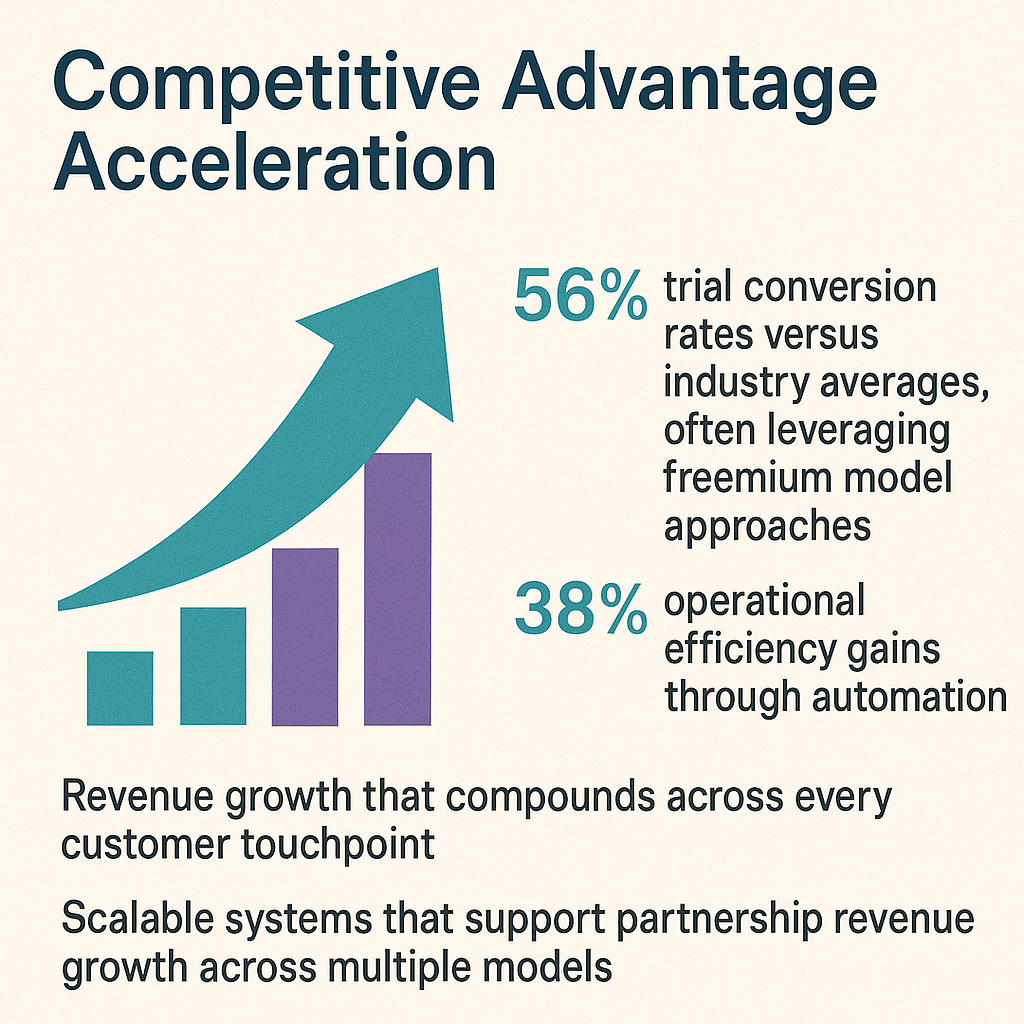 Competitive Advantage Acceleration

56% trial conversion rates versus industry averages, often leveraging freemium model approaches

38% operational efficiency gains through automation

Revenue growth that compounds across every customer touchpoint

Scalable systems that support partnership revenue growth across multiple models